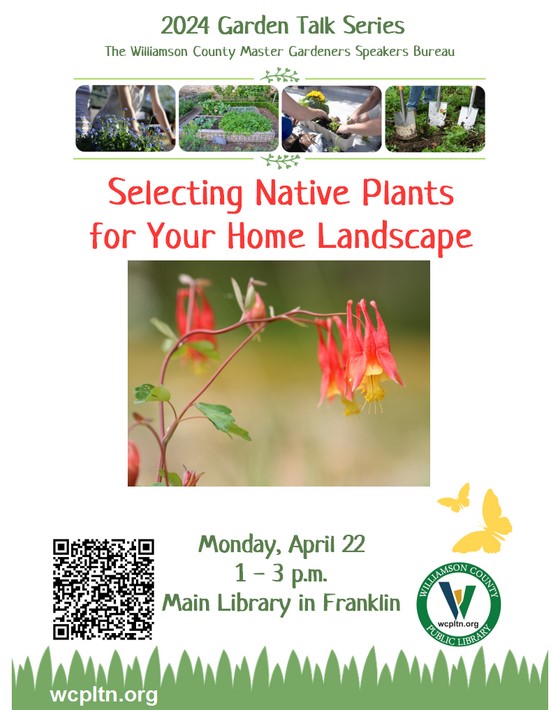 2024 Garden Talk Series
The Williamson County Master Gardeners Speakers Bureau

Selecting Native Plants for Your Home Landscape

Monday, April 22
1 – 3 p.m.
Main Library in Franklin

WILLIAMSON COUNTY
wcpltn.org
PUBLIC LIBRARY

wcpltn.org